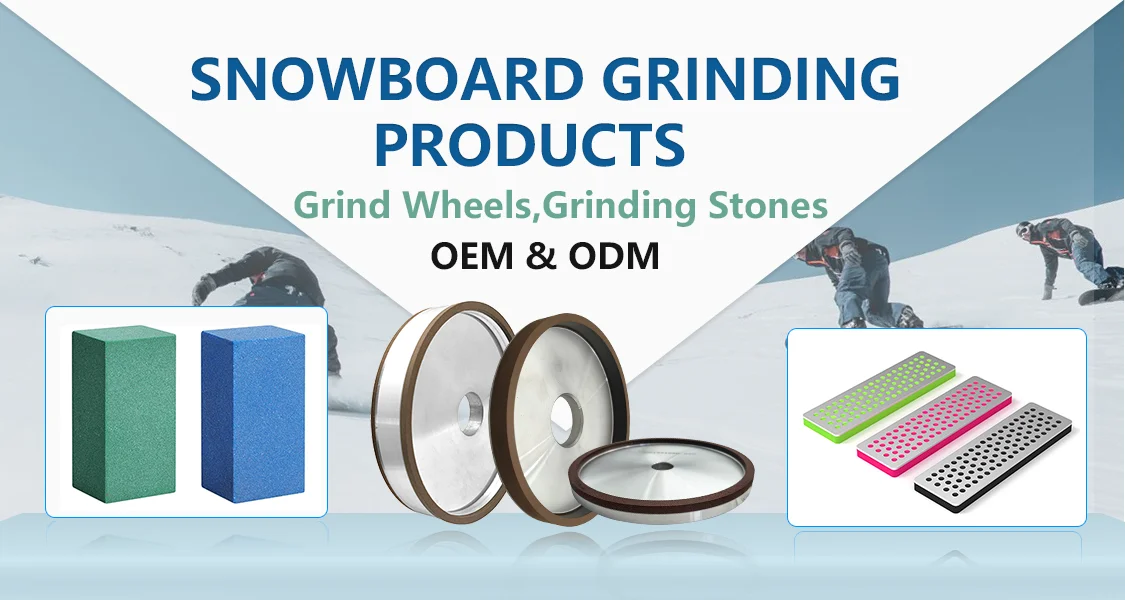 SNOWBOARD GRINDING PRODUCTS

Grind Wheels,Grinding Stones

OEM & ODM